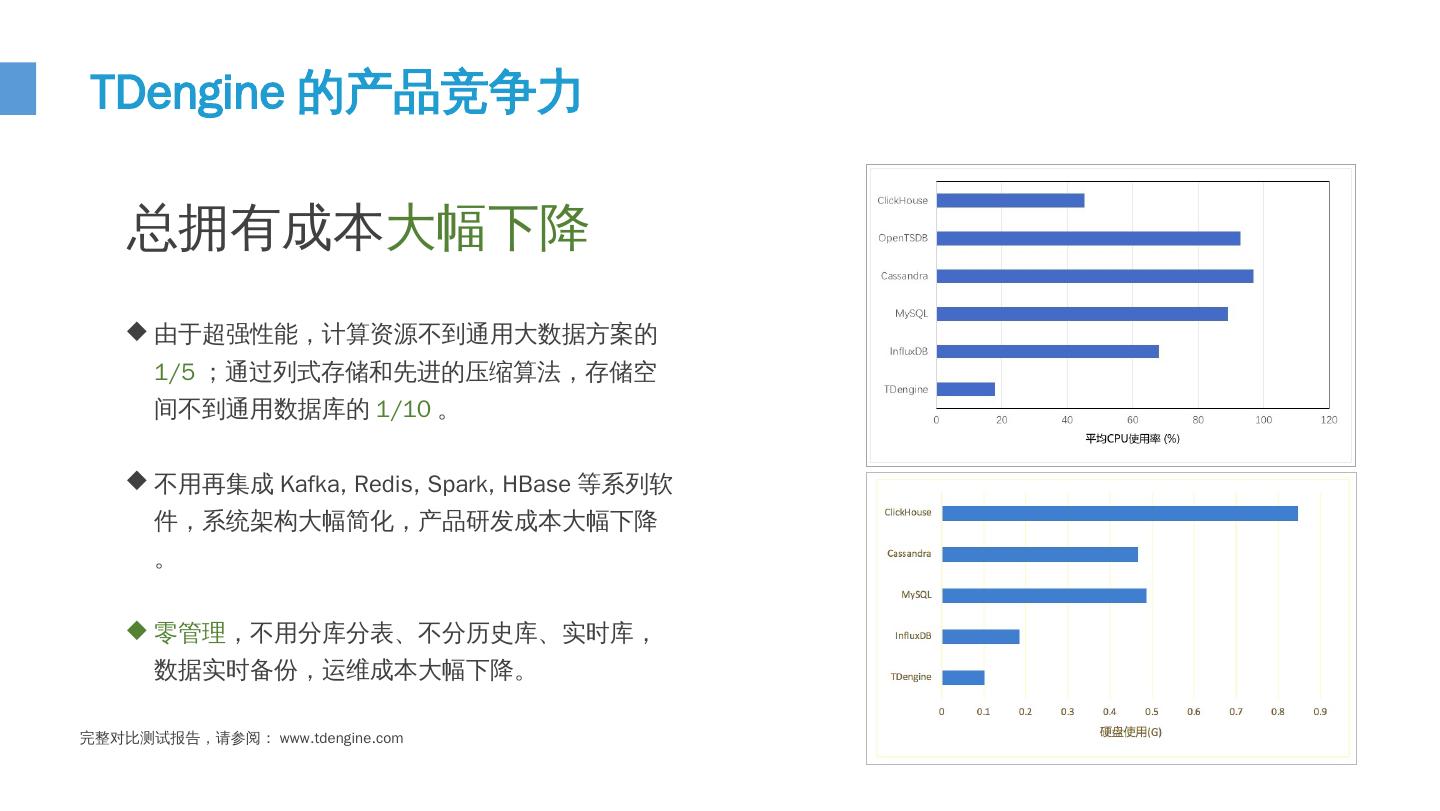 TDengine 的产品竞争力

总拥有成本大幅下降

◆ 由于超强性能，计算资源不到通用大数据方案的 1/5 ；通过列式存储和先进的压缩算法，存储空间不到通用数据库的 1/10 。

◆ 不用再集成 Kafka, Redis, Spark, HBase 等系列软件，系统架构大幅简化，产品研发成本大幅下降。

◆ 零管理，不用分库分表、不分历史库、实时库，数据实时备份，运维成本大幅下降。

完整对比测试报告，请参阅： www.tdengine.com

ClickHouse
OpenTSDB
Cassandra
MySQL
InfluxDB
TDengine
0 20 40 60 80 100 120
平均CPU使用率 (%)

ClickHouse
Cassandra
MySQL
InfluxDB
TDengine
0 0.1 0.2 0.3 0.4 0.5 0.6 0.7 0.8 0.9
硬盘使用(G)